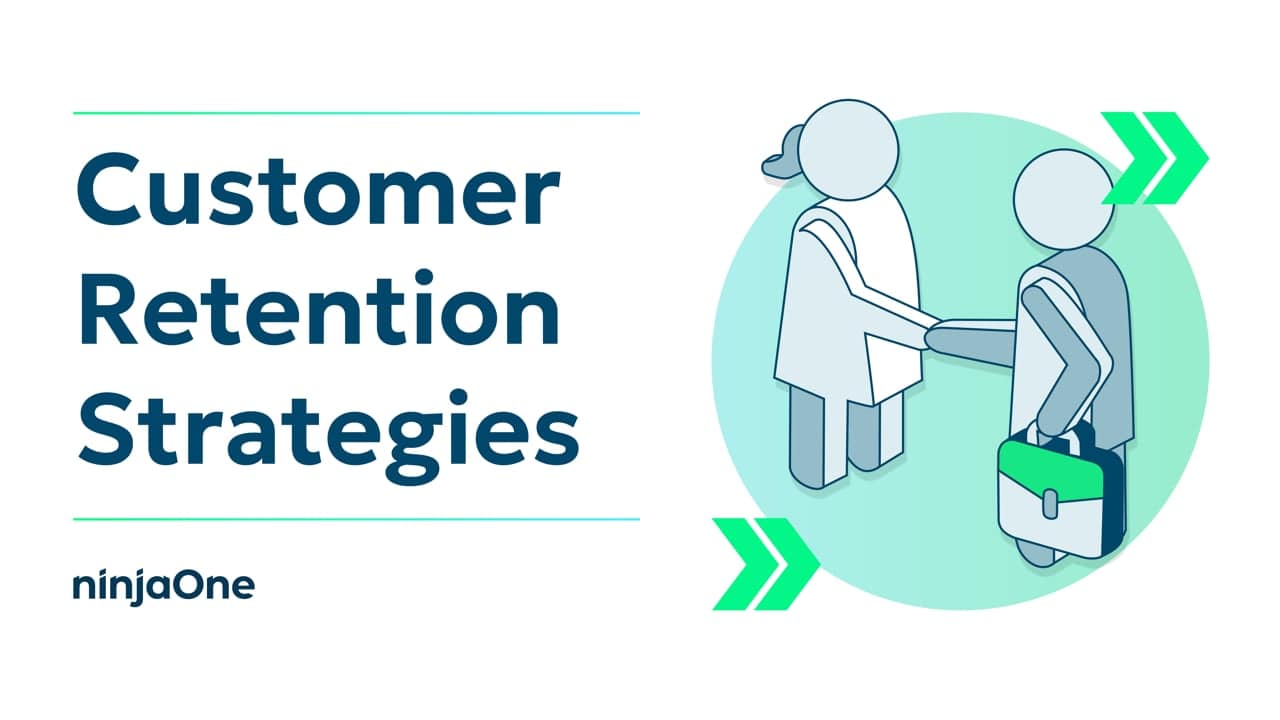 Customer Retention Strategies

ninjaOne